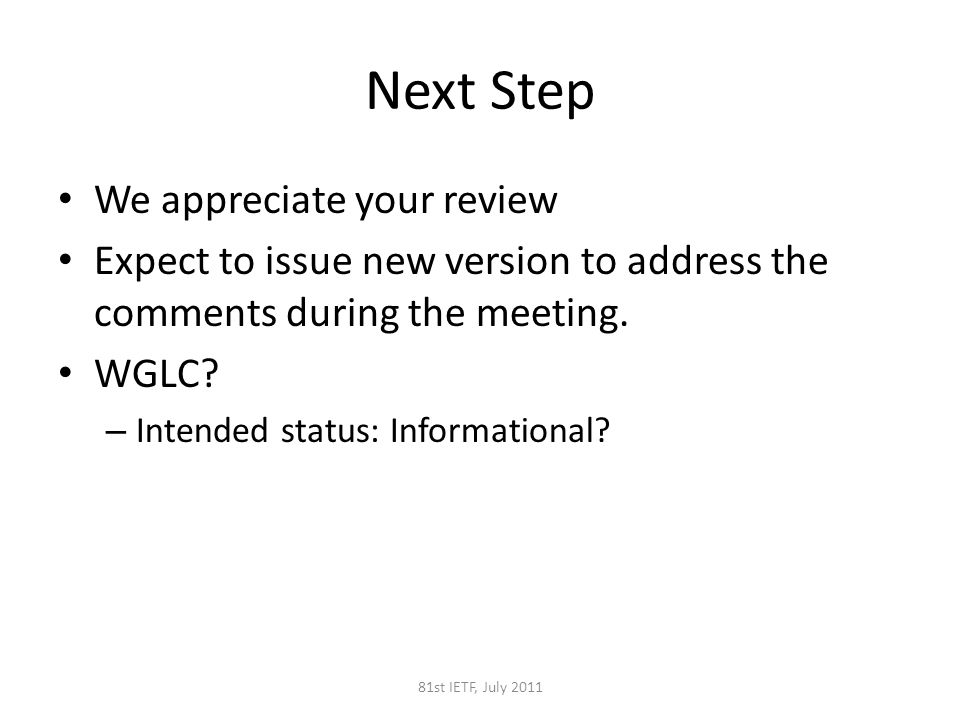 Next Step

• We appreciate your review
• Expect to issue new version to address the comments during the meeting.
• WGLC?
– Intended status: Informational?

81st IETF, July 2011